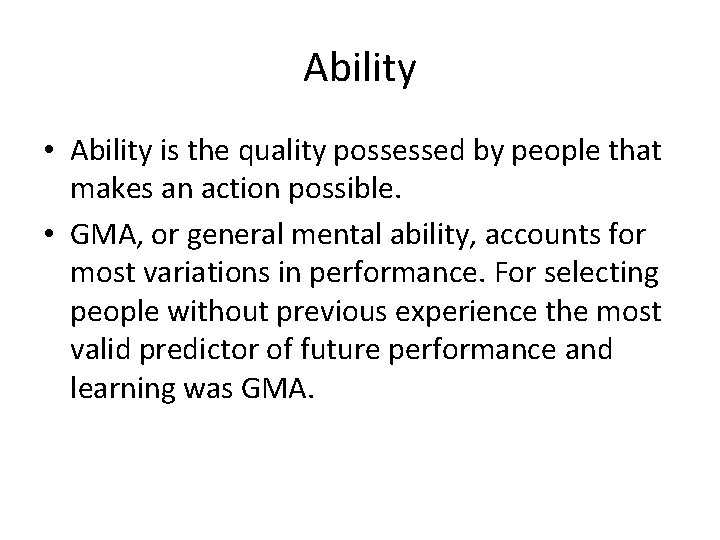 Ability

• Ability is the quality possessed by people that makes an action possible.

• GMA, or general mental ability, accounts for most variations in performance. For selecting people without previous experience the most valid predictor of future performance and learning was GMA.